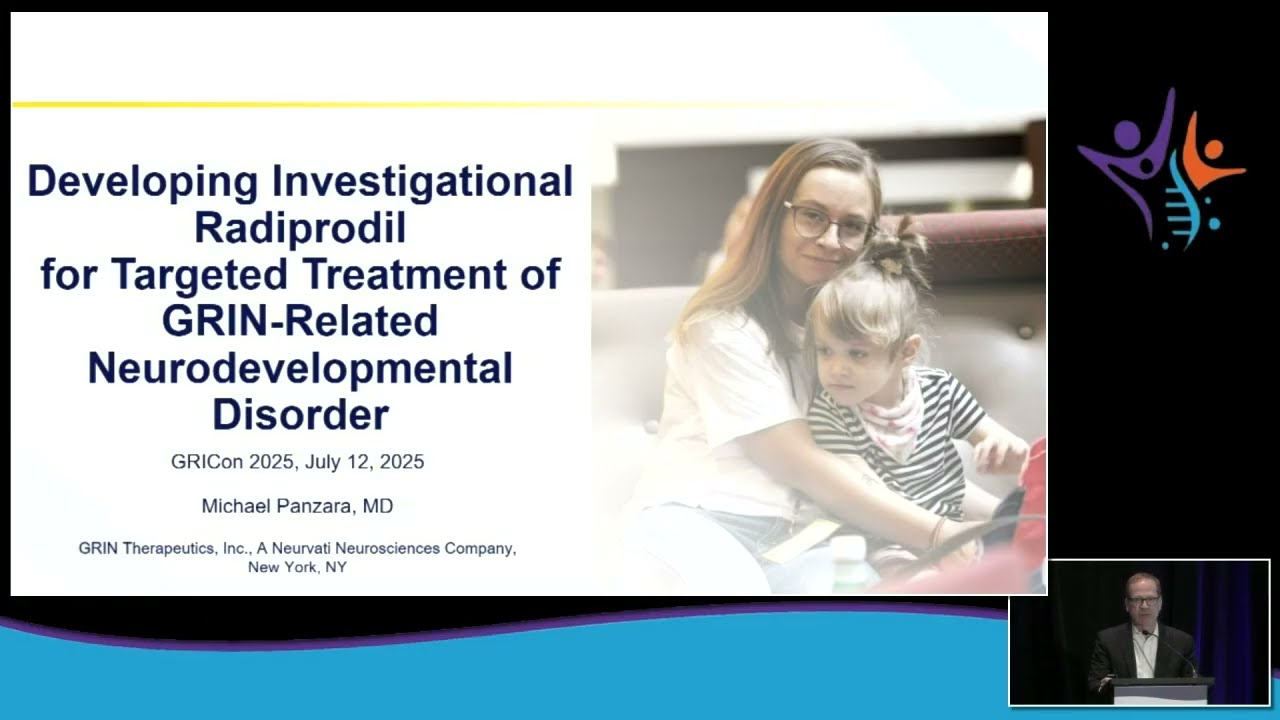 Developing Investigational Radiprodil for Targeted Treatment of GRIN-Related Neurodevelopmental Disorder

GRICon 2025, July 12, 2025

Michael Panzara, MD

GRIN Therapeutics, Inc., A Neurvati Neurosciences Company, New York, NY